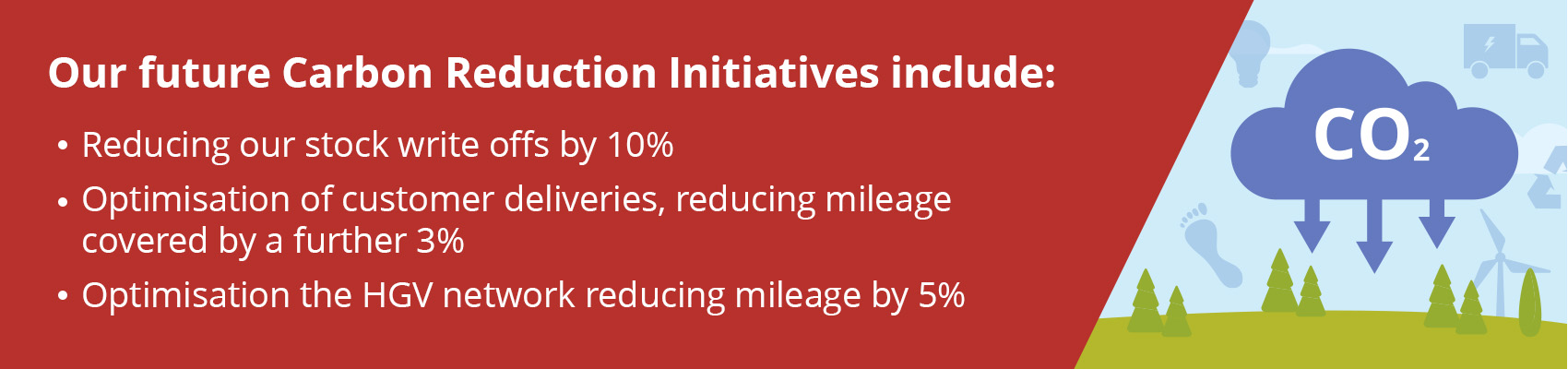 Our future Carbon Reduction Initiatives include:

• Reducing our stock write offs by 10%
• Optimisation of customer deliveries, reducing mileage covered by a further 3%
• Optimisation the HGV network reducing mileage by 5%

$CO_2$